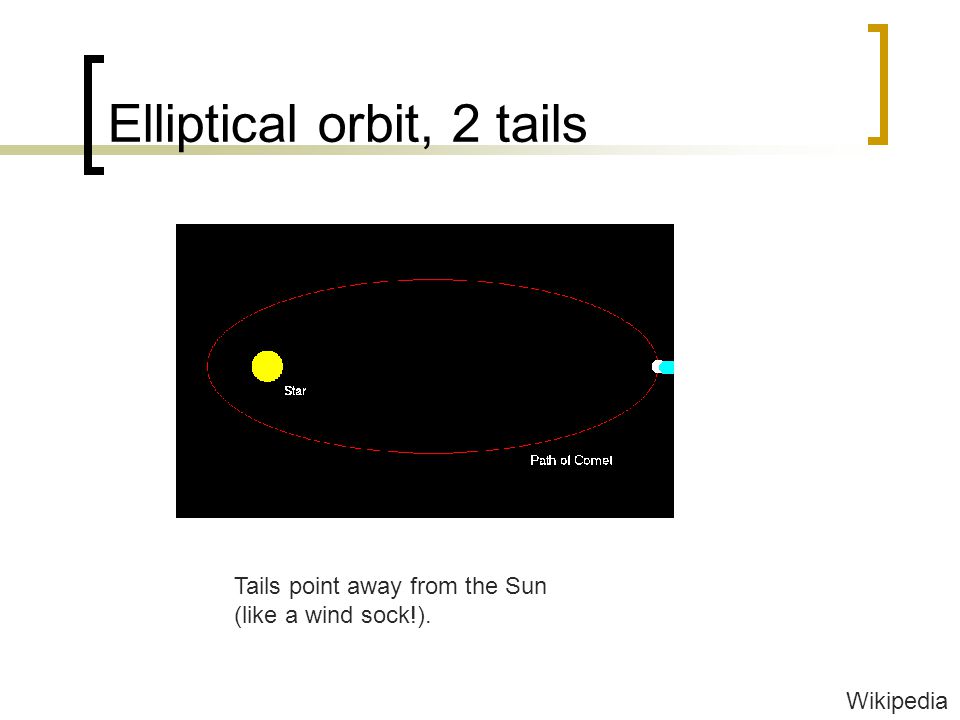 Elliptical orbit, 2 tails

Star

Path of Comet

Tails point away from the Sun (like a wind sock!).

Wikipedia